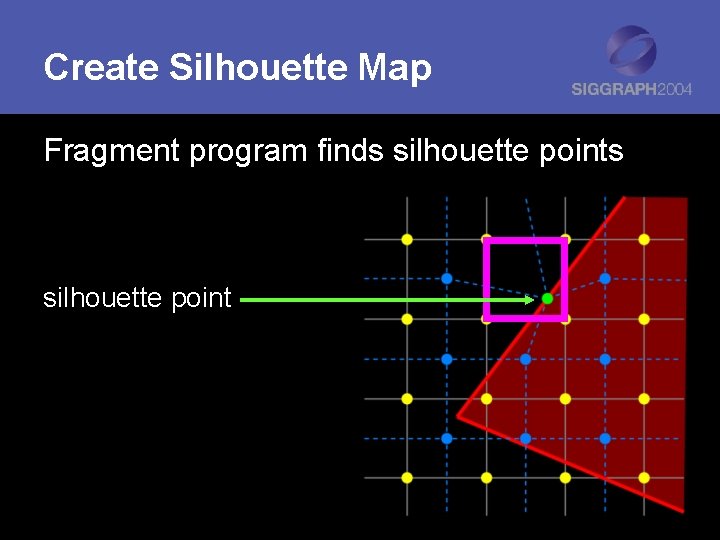 Create Silhouette Map

SIGGRAPH2004

Fragment program finds silhouette points

silhouette point